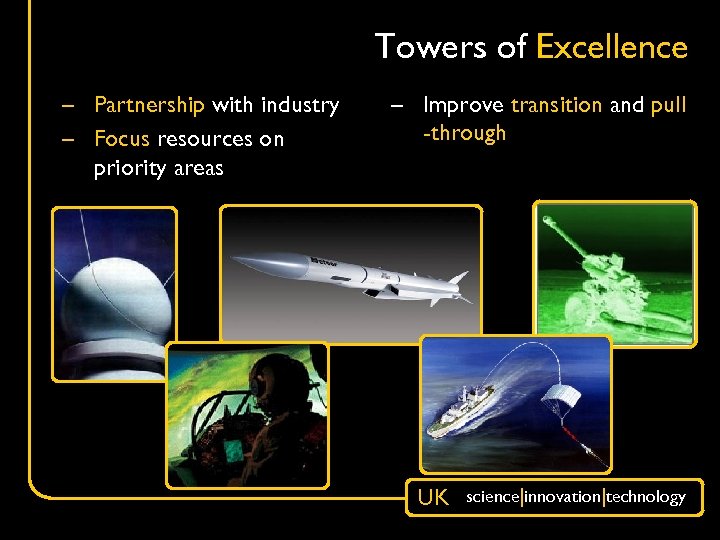 Towers of Excellence

– Partnership with industry
– Focus resources on priority areas

– Improve transition and pull -through

Meteor

UK science|innovation|technology